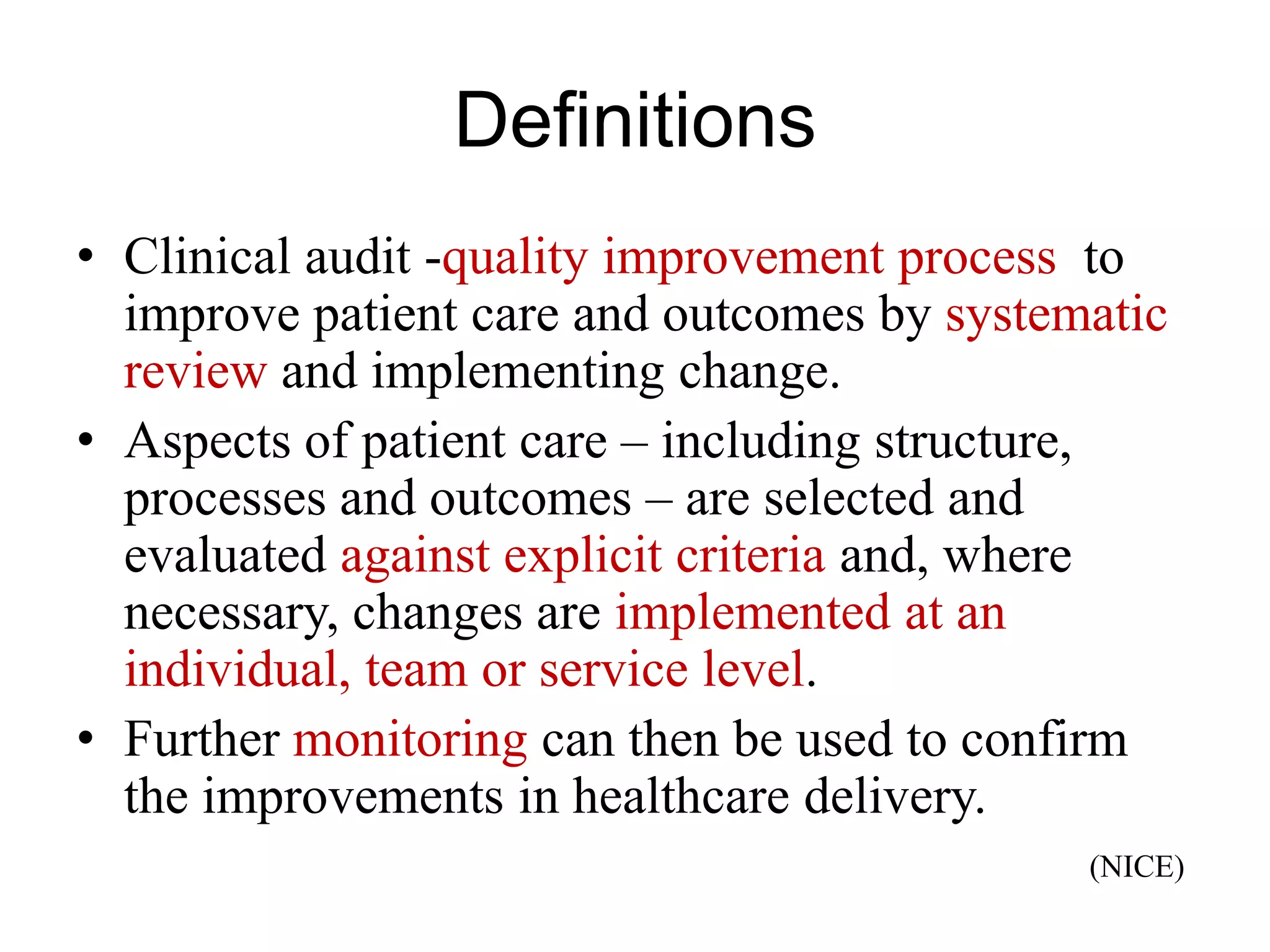 Definitions

• Clinical audit -quality improvement process to improve patient care and outcomes by systematic review and implementing change.

• Aspects of patient care – including structure, processes and outcomes – are selected and evaluated against explicit criteria and, where necessary, changes are implemented at an individual, team or service level.

• Further monitoring can then be used to confirm the improvements in healthcare delivery.

(NICE)